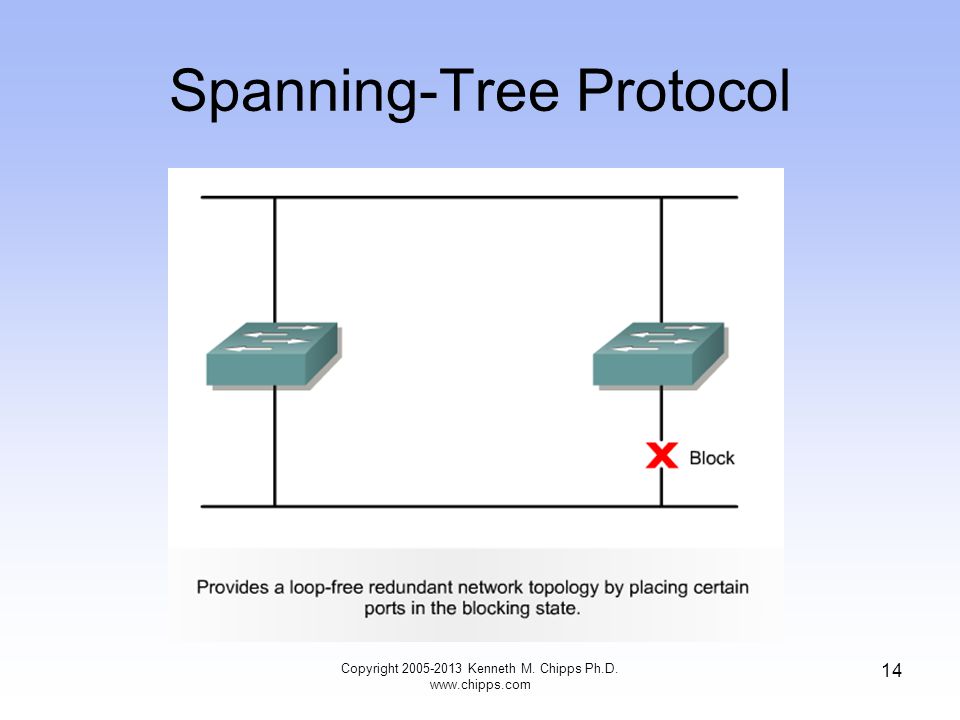 Spanning-Tree Protocol

Block

Provides a loop-free redundant network topology by placing certain ports in the blocking state.

Copyright 2005-2013 Kenneth M. Chipps Ph.D.
www.chipps.com

14